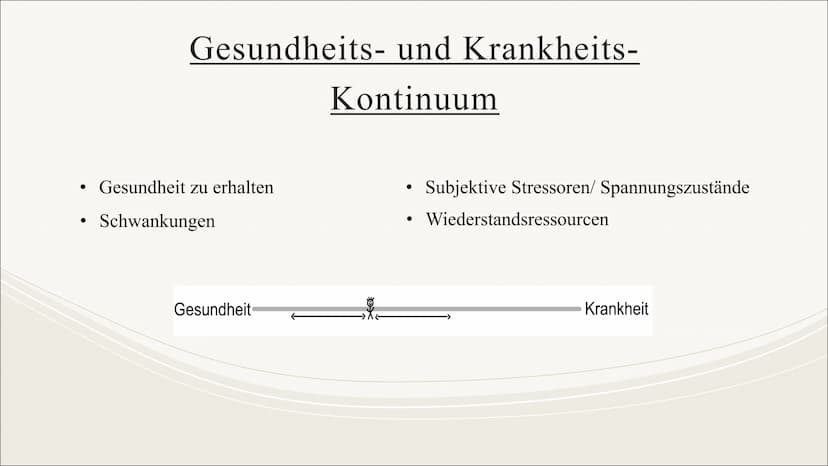 Gesundheits- und Krankheits-Kontinuum

• Gesundheit zu erhalten
• Schwankungen

• Subjektive Stressoren/ Spannungszustände
• Wiederstandsressourcen

Gesundheit Krankheit